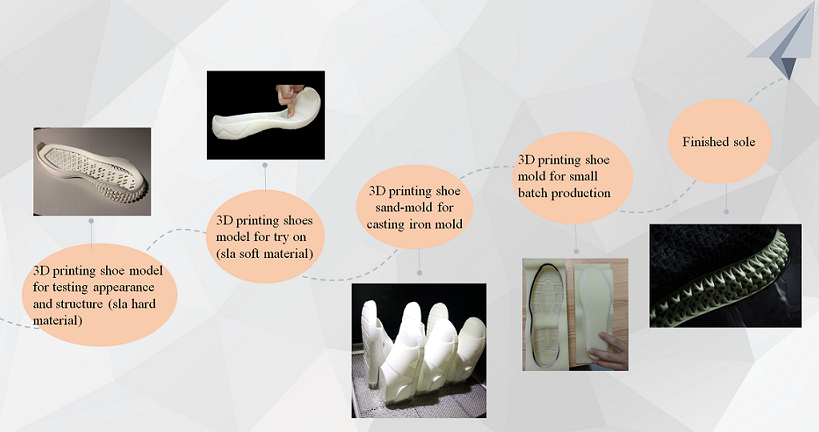 3D printing shoe model for testing appearance and structure (sla hard material)

3D printing shoes model for try on (sla soft material)

3D printing shoe sand-mold for casting iron mold

3D printing shoe mold for small batch production

Finished sole